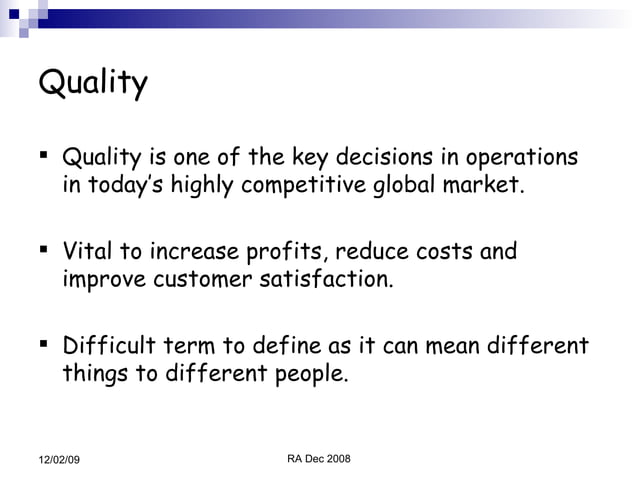 Quality

▪ Quality is one of the key decisions in operations in today's highly competitive global market.

▪ Vital to increase profits, reduce costs and improve customer satisfaction.

▪ Difficult term to define as it can mean different things to different people.

12/02/09

RA Dec 2008